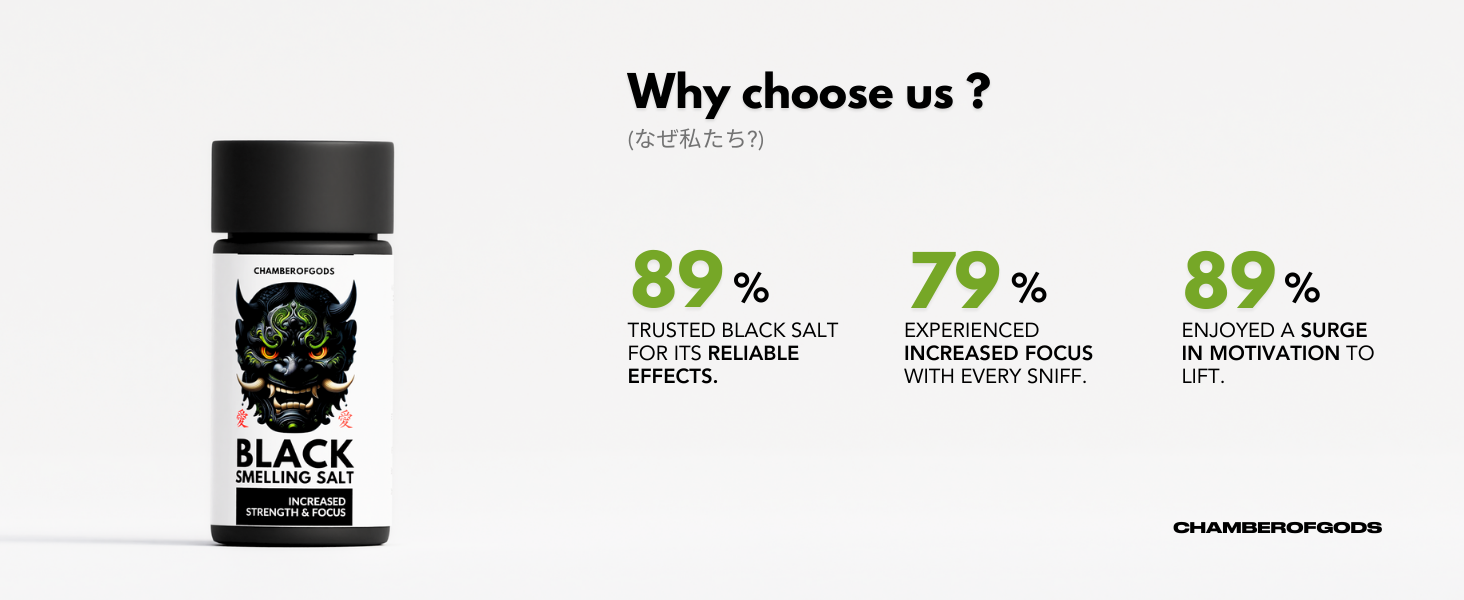 CHAMBEROFGODS

愛 愛

BLACK
SMELLING SALT

INCREASED
STRENGTH & FOCUS

Why choose us ?
(なぜ私たち?)

89 %
TRUSTED BLACK SALT FOR ITS RELIABLE EFFECTS.

79 %
EXPERIENCED INCREASED FOCUS WITH EVERY SNIFF.

89 %
ENJOYED A SURGE IN MOTIVATION TO LIFT.

CHAMBEROFGODS